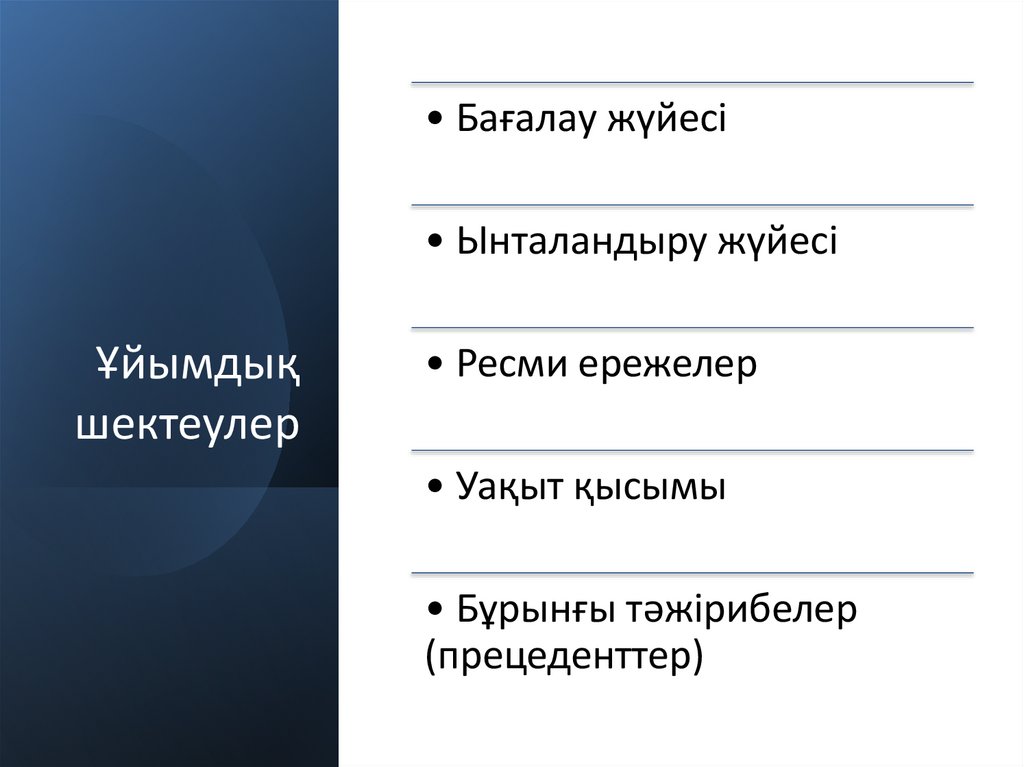 Ұйымдық шектеулер

• Бағалау жүйесі

• Ынталандыру жүйесі

• Ресми ережелер

• Уақыт қысымы

• Бұрынғы тәжірибелер (прецеденттер)